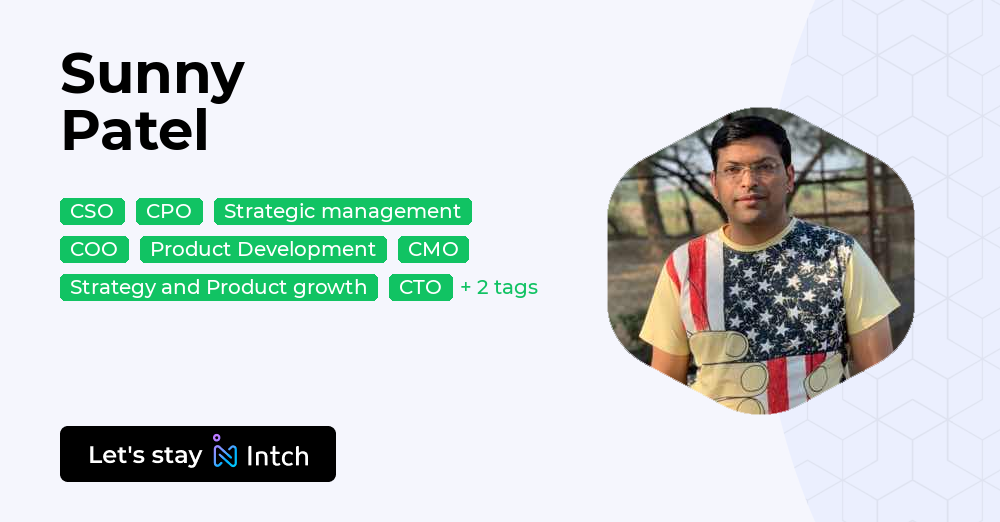 Sunny
Patel

CSO CPO Strategic management
COO Product Development CMO
Strategy and Product growth CTO + 2 tags

Let's stay Intch